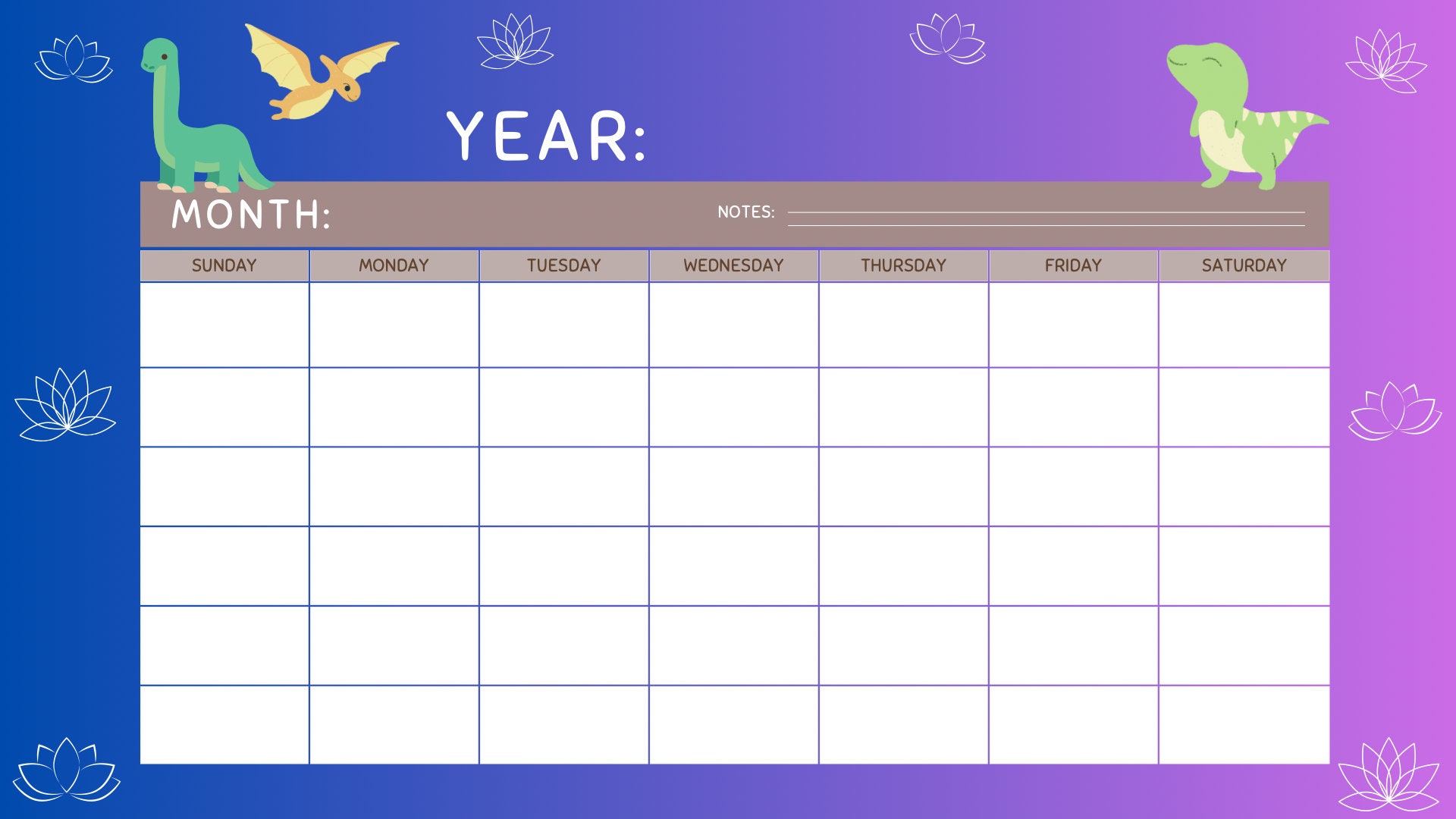 YEAR:

MONTH:

NOTES:

| SUNDAY | MONDAY | TUESDAY | WEDNESDAY | THURSDAY | FRIDAY | SATURDAY |
|---|---|---|---|---|---|---|
| | | | | | | |
| | | | | | | |
| | | | | | | |
| | | | | | | |
| | | | | | | |
| | | | | | | |